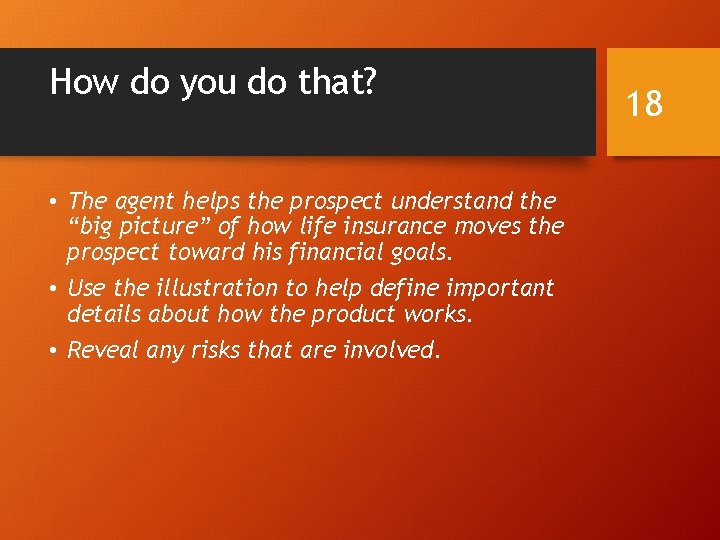 How do you do that?

18

• The agent helps the prospect understand the “big picture” of how life insurance moves the prospect toward his financial goals.

• Use the illustration to help define important details about how the product works.

• Reveal any risks that are involved.